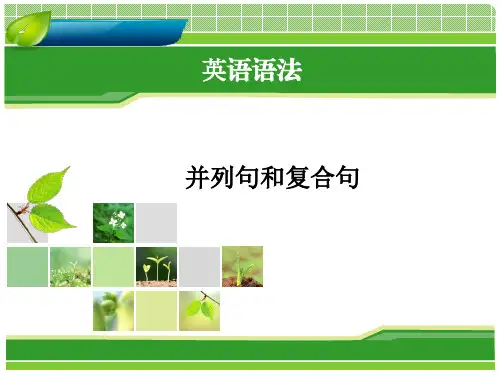 英语语法

并列句和复合句